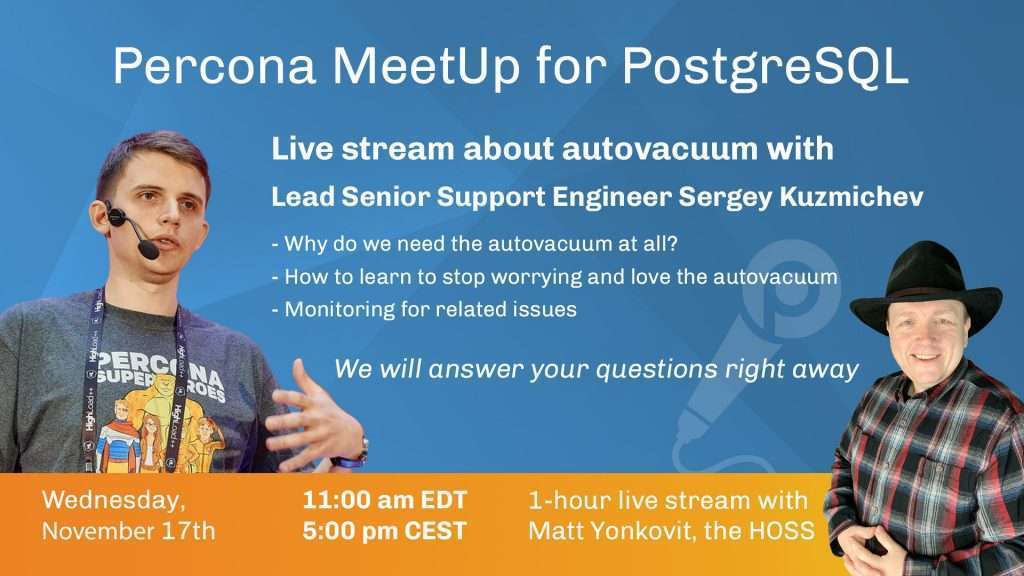 Percona MeetUp for PostgreSQL

Live stream about autovacuum with
Lead Senior Support Engineer Sergey Kuzmichev

- Why do we need the autovacuum at all?
- How to learn to stop worrying and love the autovacuum
- Monitoring for related issues

We will answer your questions right away

PERCONA SUPERHEROES

HighLoad++

Wednesday, November 17th

11:00 am EDT
5:00 pm CEST

1-hour live stream with Matt Yonkovit, the HOSS